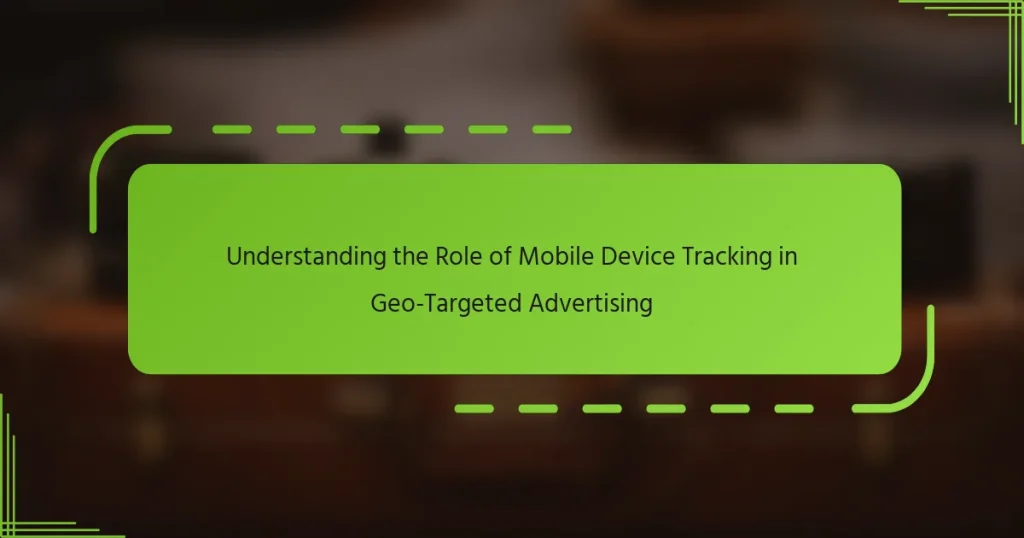 Understanding the Role of Mobile Device Tracking in Geo-Targeted Advertising